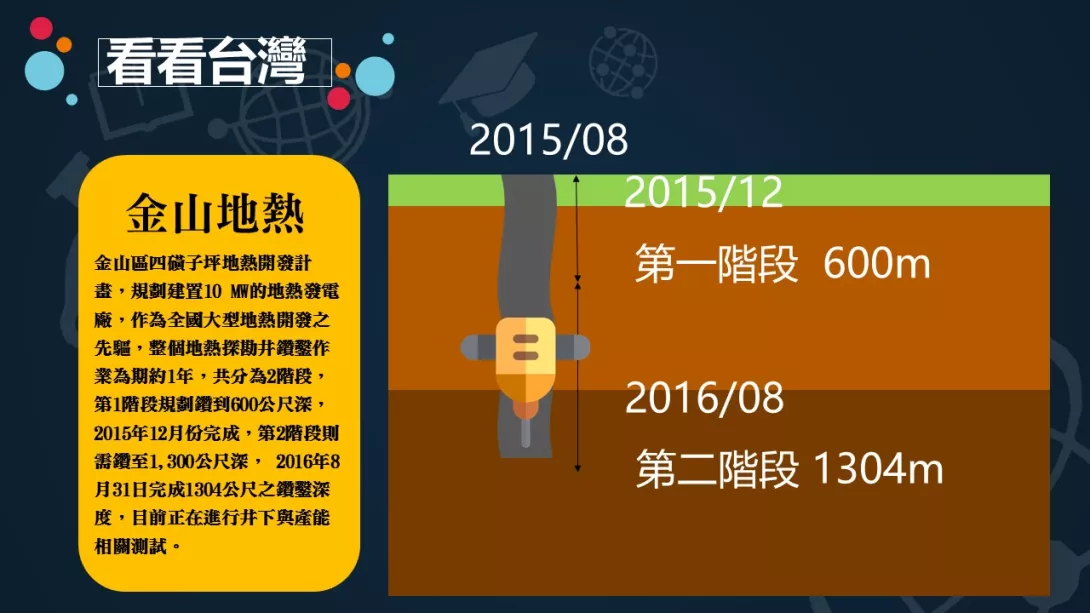 看看台灣

金山地熱

金山區四磺子坪地熱開發計畫，規劃建置10 MW的地熱發電廠，作為全國大型地熱開發之先驅，整個地熱探勘井鑽鑿作業為期約1年，共分為2階段，第1階段規劃鑽到600公尺深，2015年12月份完成，第2階段則需鑽至1,300公尺深， 2016年8月31日完成1304公尺之鑽鑿深度，目前正在進行井下與產能相關測試。

2015/08

2015/12

第一階段 600m

2016/08

第二階段 1304m